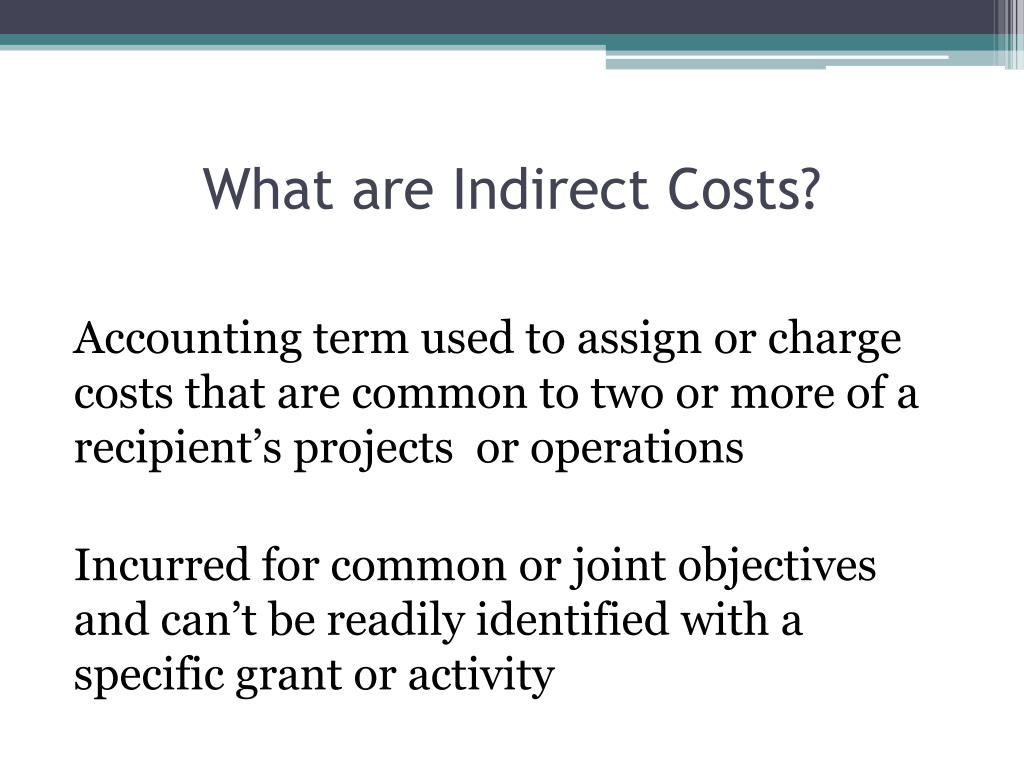 What are Indirect Costs?

Accounting term used to assign or charge costs that are common to two or more of a recipient’s projects  or operations

Incurred for common or joint objectives and can’t be readily identified with a specific grant or activity